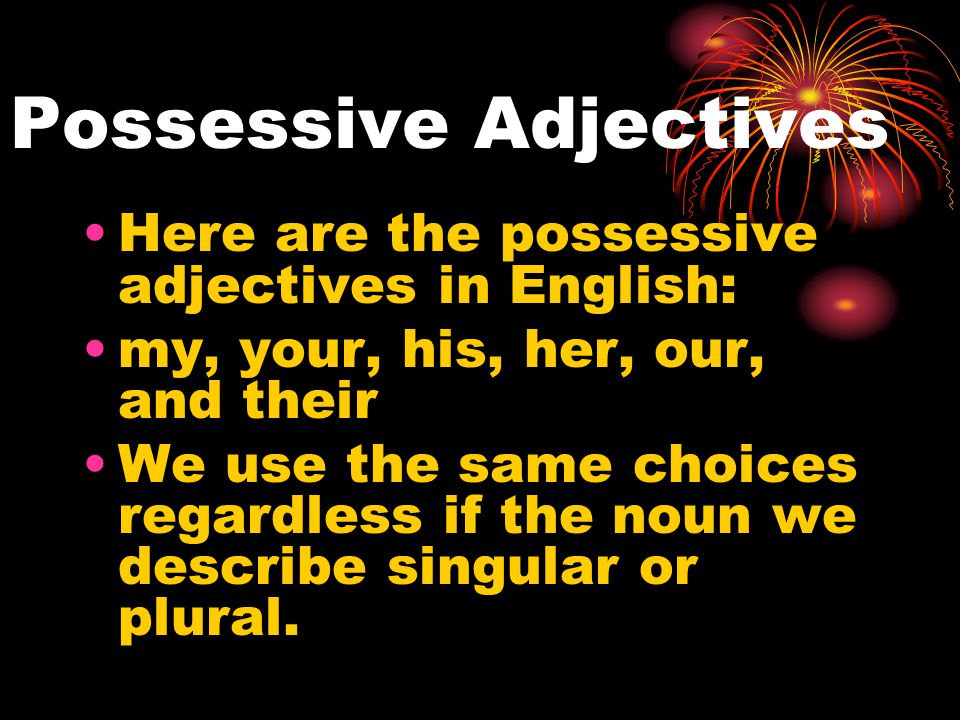 Possessive Adjectives

• Here are the possessive adjectives in English:

• my, your, his, her, our, and their

• We use the same choices regardless if the noun we describe singular or plural.